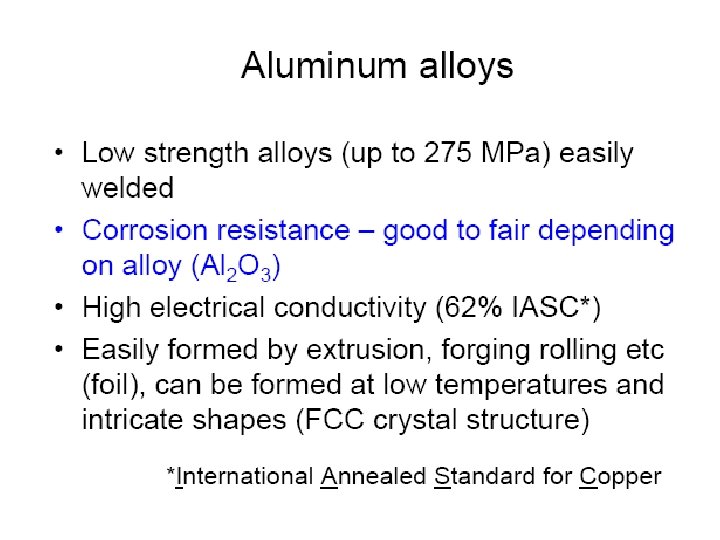 Aluminum alloys

• Low strength alloys (up to 275 MPa) easily welded

• Corrosion resistance – good to fair depending on alloy ($Al_2O_3$)

• High electrical conductivity (62% IASC*)

• Easily formed by extrusion, forging rolling etc (foil), can be formed at low temperatures and intricate shapes (FCC crystal structure)

*International Annealed Standard for Copper